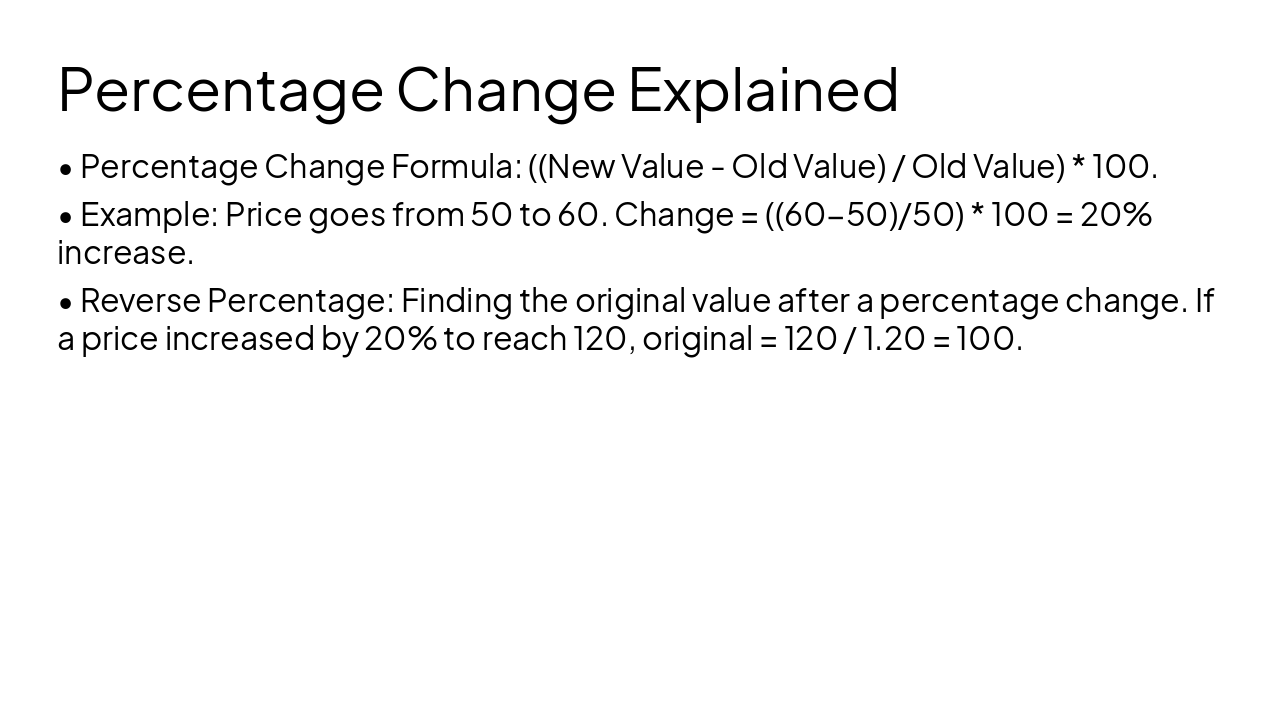 Percentage Change Explained

• Percentage Change Formula: ((New Value - Old Value) / Old Value) * 100.

• Example: Price goes from 50 to 60. Change = ((60–50)/50) * 100 = 20% increase.

• Reverse Percentage: Finding the original value after a percentage change. If a price increased by 20% to reach 120, original = 120 / 1.20 = 100.